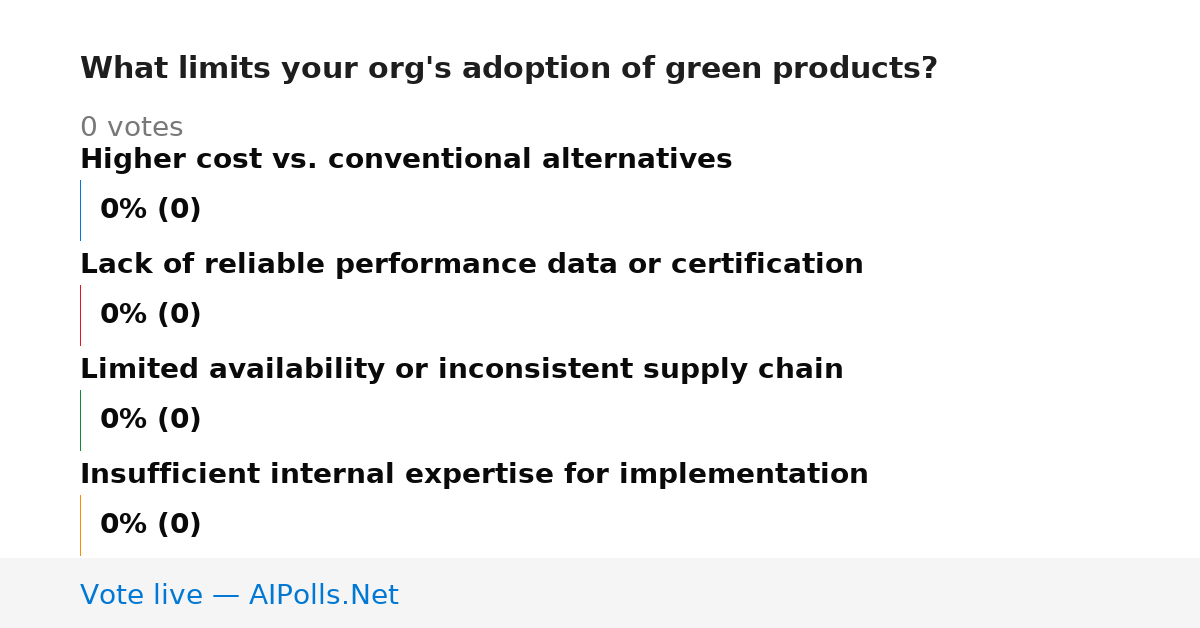 What limits your org's adoption of green products?

0 votes

Higher cost vs. conventional alternatives

0% (0)

Lack of reliable performance data or certification

0% (0)

Limited availability or inconsistent supply chain

0% (0)

Insufficient internal expertise for implementation

0% (0)

Vote live — AIPolls.Net